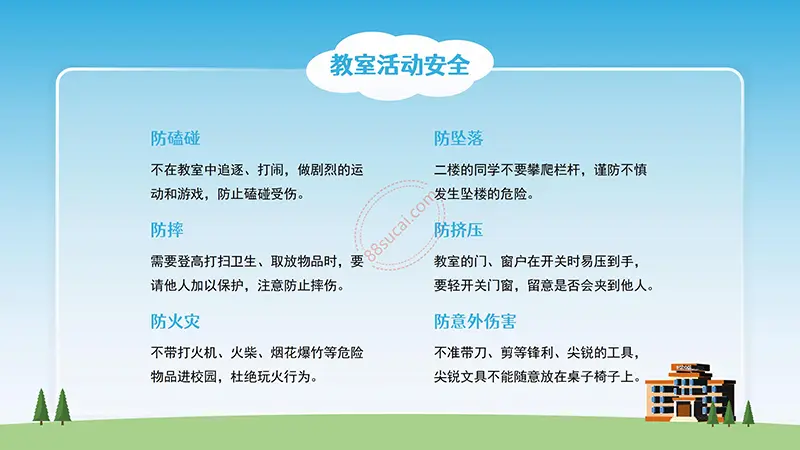 教室活动安全

防磕碰

不在教室中追逐、打闹，做剧烈的运动和游戏，防止磕碰受伤。

防摔

需要登高打扫卫生、取放物品时，要请他人加以保护，注意防止摔伤。

防火灾

不带打火机、火柴、烟花爆竹等危险物品进校园，杜绝玩火行为。

防坠落

二楼的同学不要攀爬栏杆，谨防不慎发生坠楼的危险。

防挤压

教室的门、窗户在开关时易压到手，要轻开关门窗，留意是否会夹到他人。

防意外伤害

不准带刀、剪等锋利、尖锐的工具，尖锐文具不能随意放在桌子椅子上。

88sucai.com